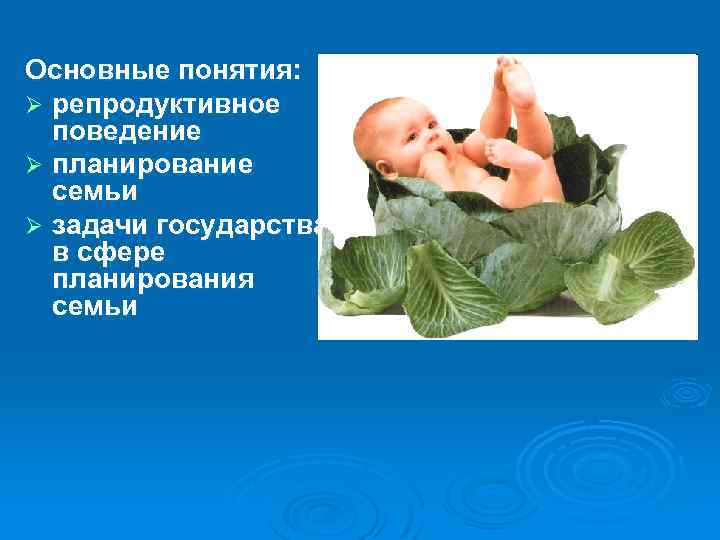 Основные понятия:
➢ репродуктивное поведение
➢ планирование семьи
➢ задачи государства в сфере планирования семьи